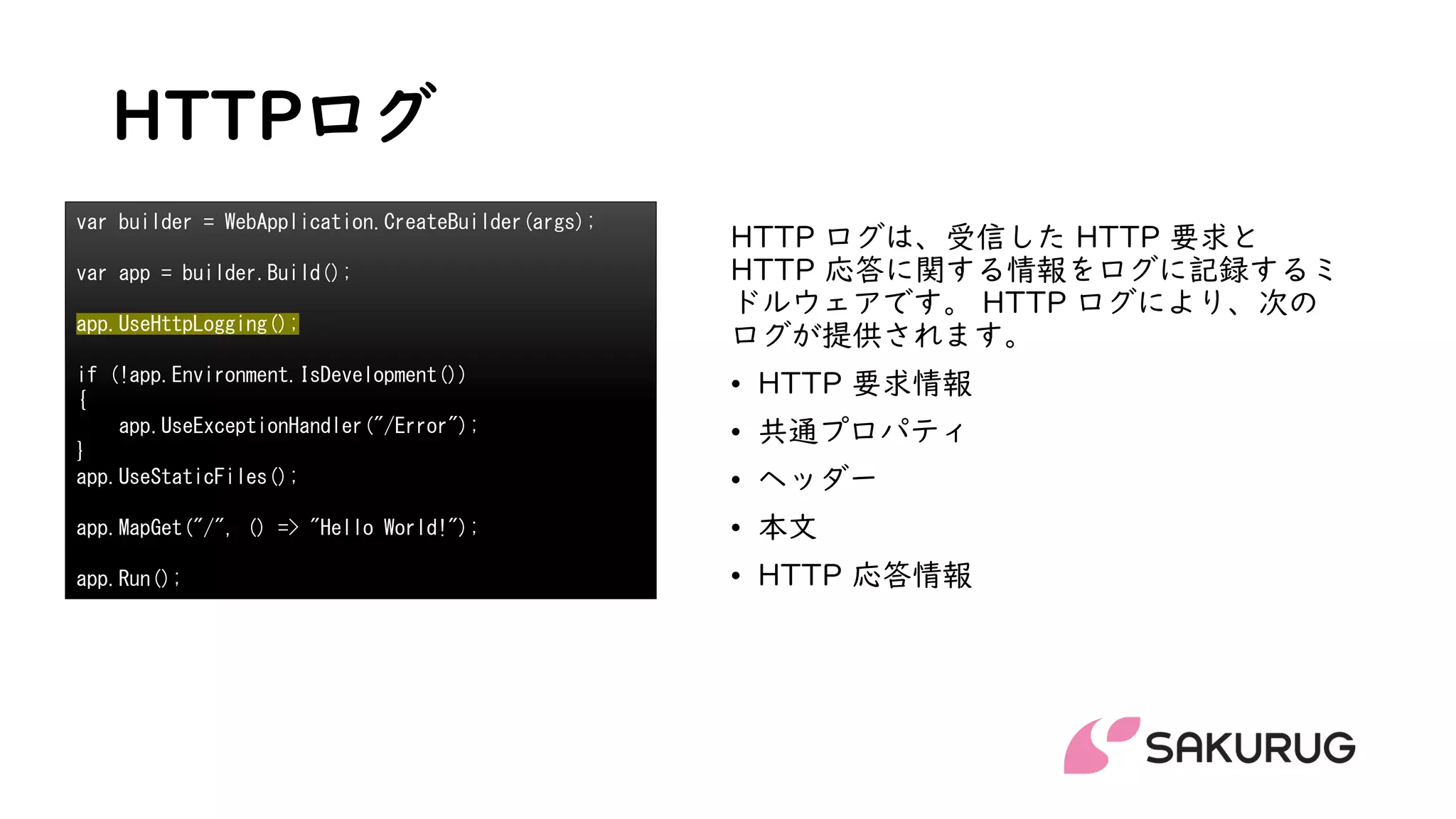 HTTPログ

var builder = WebApplication.CreateBuilder(args);

var app = builder.Build();

app.UseHttpLogging();

if (!app.Environment.IsDevelopment())
{
    app.UseExceptionHandler("/Error");
}
app.UseStaticFiles();

app.MapGet("/", () => "Hello World!");

app.Run();

HTTP ログは、受信した HTTP 要求と HTTP 応答に関する情報をログに記録するミドルウェアです。 HTTP ログにより、次のログが提供されます。

• HTTP 要求情報
• 共通プロパティ
• ヘッダー
• 本文
• HTTP 応答情報

SAKURUG